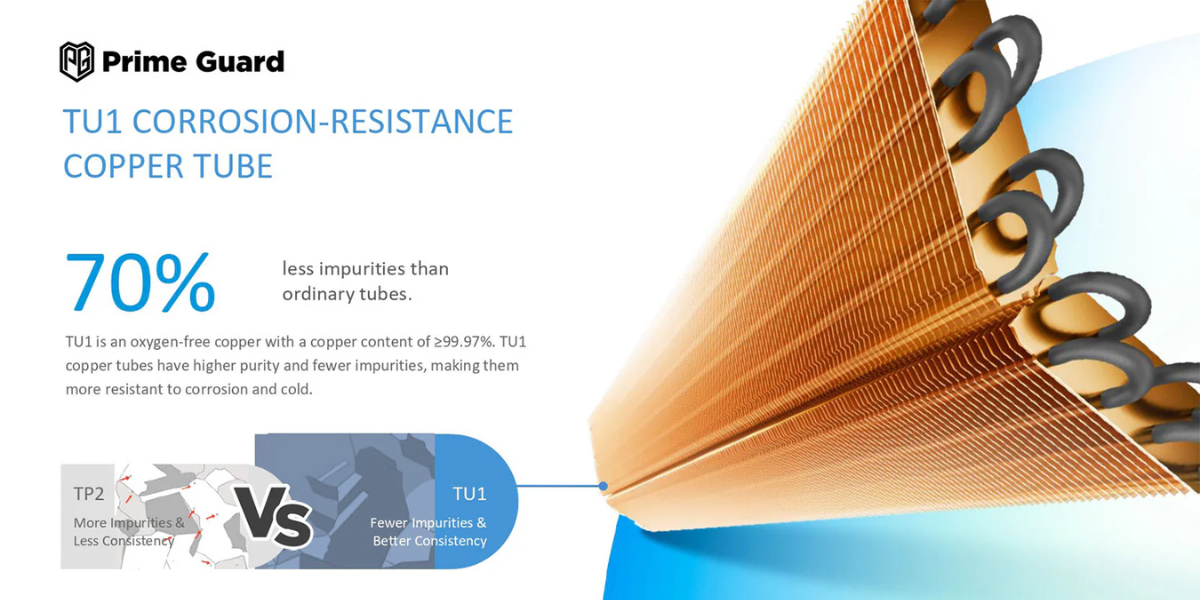 Prime Guard

TU1 CORROSION-RESISTANCE COPPER TUBE

70% less impurities than ordinary tubes.

TU1 is an oxygen-free copper with a copper content of ≥99.97%. TU1 copper tubes have higher purity and fewer impurities, making them more resistant to corrosion and cold.

TP2
More Impurities & Less Consistency

Vs

TU1
Fewer Impurities & Better Consistency